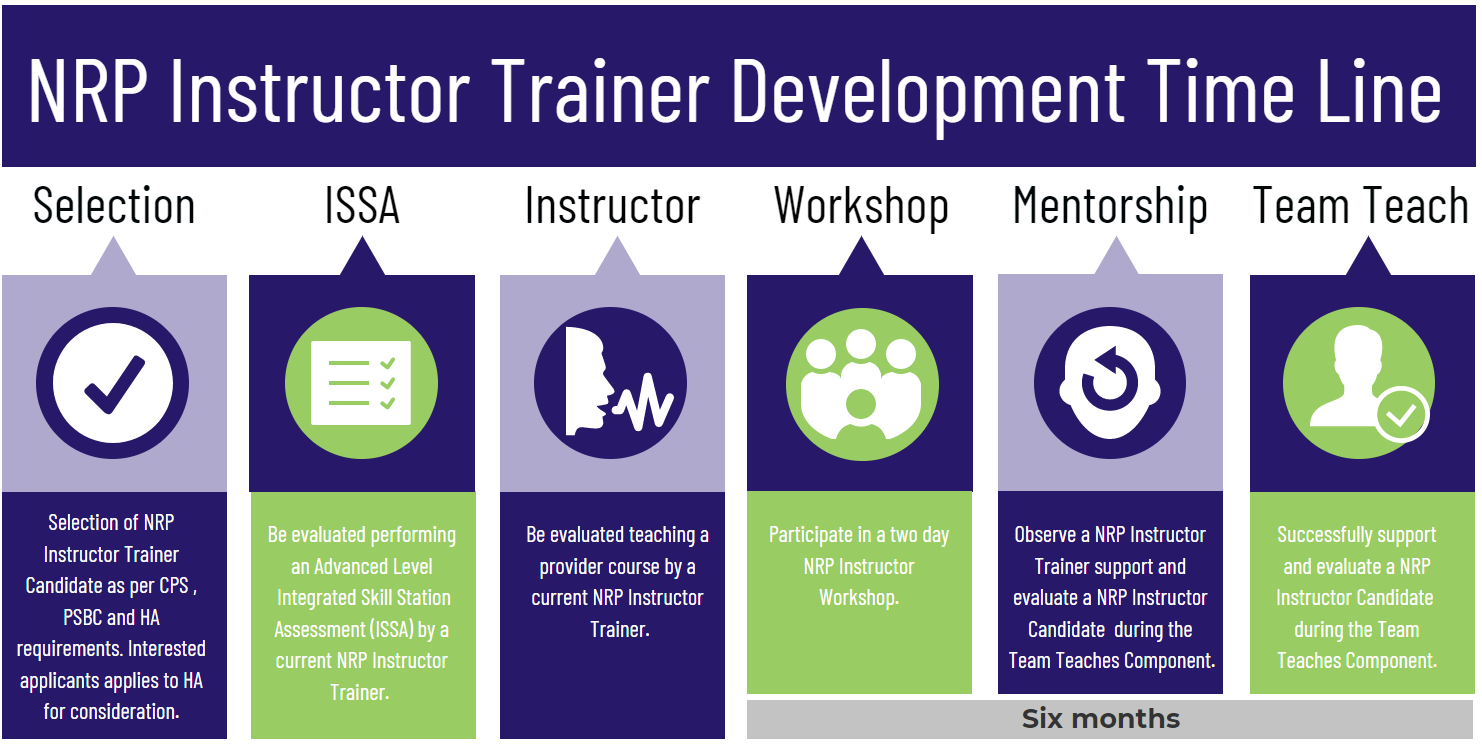 NRP Instructor Trainer Development Time Line

Selection

Selection of NRP Instructor Trainer Candidate as per CPS , PSBC and HA requirements. Interested applicants applies to HA for consideration.

ISSA

Be evaluated performing an Advanced Level Integrated Skill Station Assessment (ISSA) by a current NRP Instructor Trainer.

Instructor

Be evaluated teaching a provider course by a current NRP Instructor Trainer.

Workshop

Participate in a two day NRP Instructor Workshop.

Mentorship

Observe a NRP Instructor Trainer support and evaluate a NRP Instructor Candidate during the Team Teaches Component.

Team Teach

Successfully support and evaluate a NRP Instructor Candidate during the Team Teaches Component.

Six months